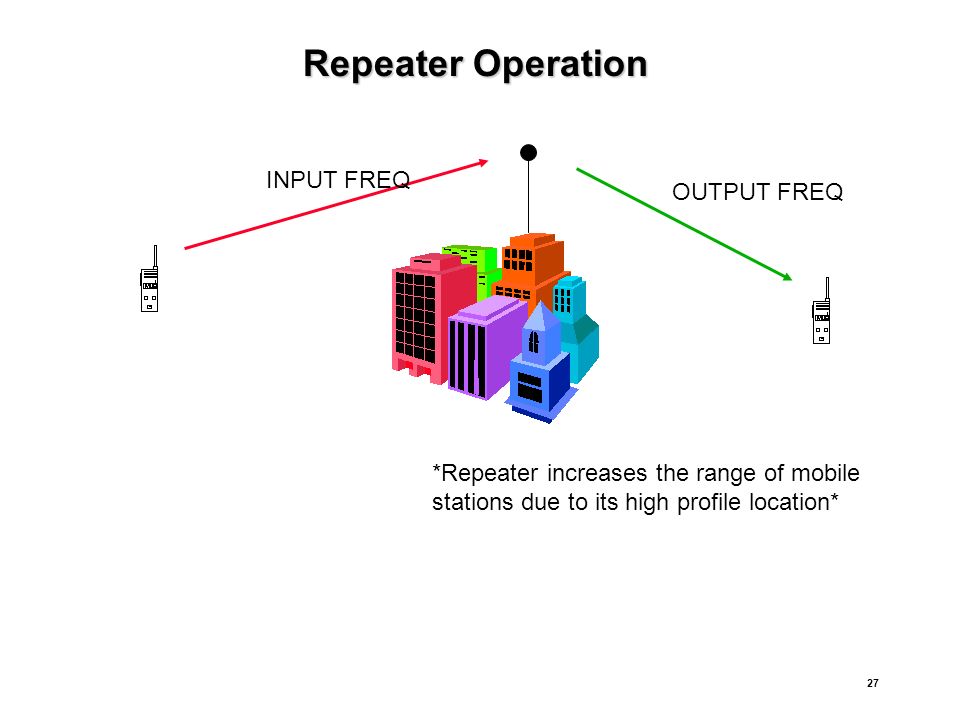 Repeater Operation

INPUT FREQ

OUTPUT FREQ

*Repeater increases the range of mobile stations due to its high profile location*

27